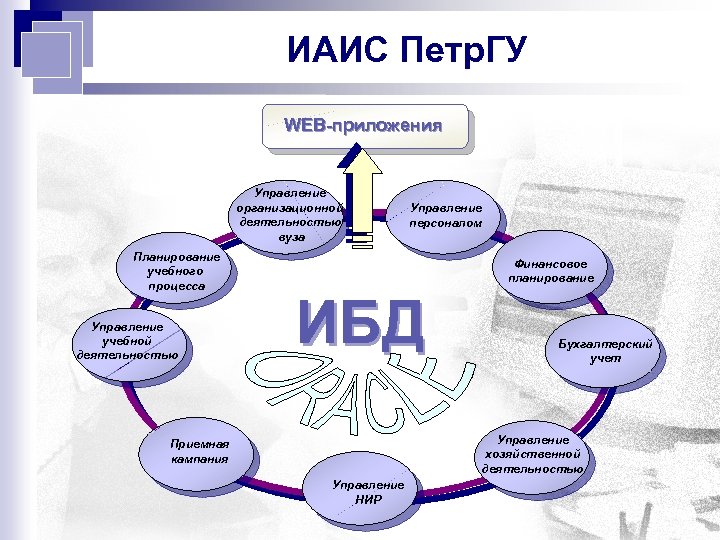 ИАИС ПетрГУ

WEB-приложения

Управление организационной деятельностью вуза

Управление персоналом

Финансовое планирование

Бухгалтерский учет

Управление хозяйственной деятельностью

Управление НИР

Приемная кампания

Управление учебной деятельностью

Планирование учебного процесса

ИБД

ORACLE